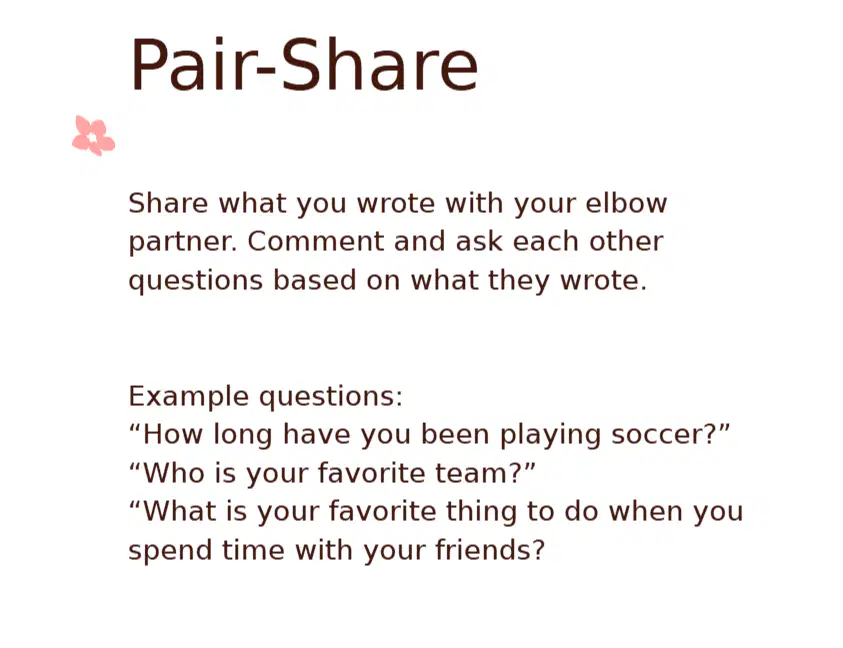 Pair-Share

Share what you wrote with your elbow partner. Comment and ask each other questions based on what they wrote.

Example questions:
“How long have you been playing soccer?”
“Who is your favorite team?”
“What is your favorite thing to do when you spend time with your friends?